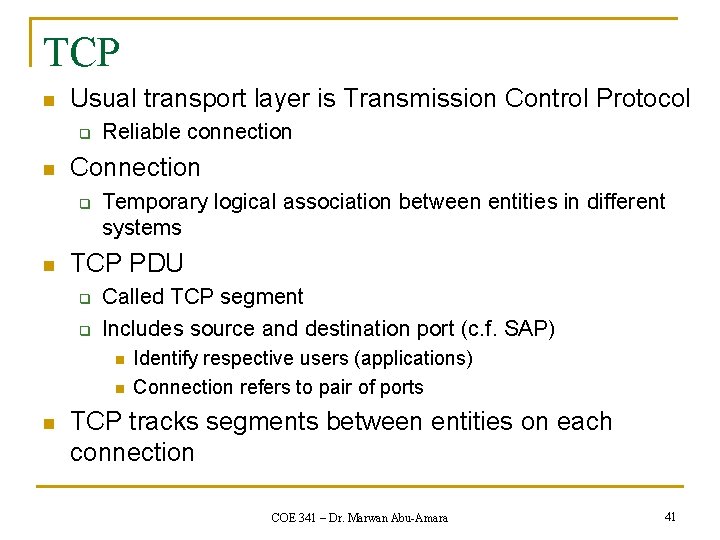 TCP

Usual transport layer is Transmission Control Protocol

Reliable connection

Connection

Temporary logical association between entities in different systems

TCP PDU

Called TCP segment

Includes source and destination port (c.f. SAP)

Identify respective users (applications)

Connection refers to pair of ports

TCP tracks segments between entities on each connection

COE 341 – Dr. Marwan Abu-Amara

41